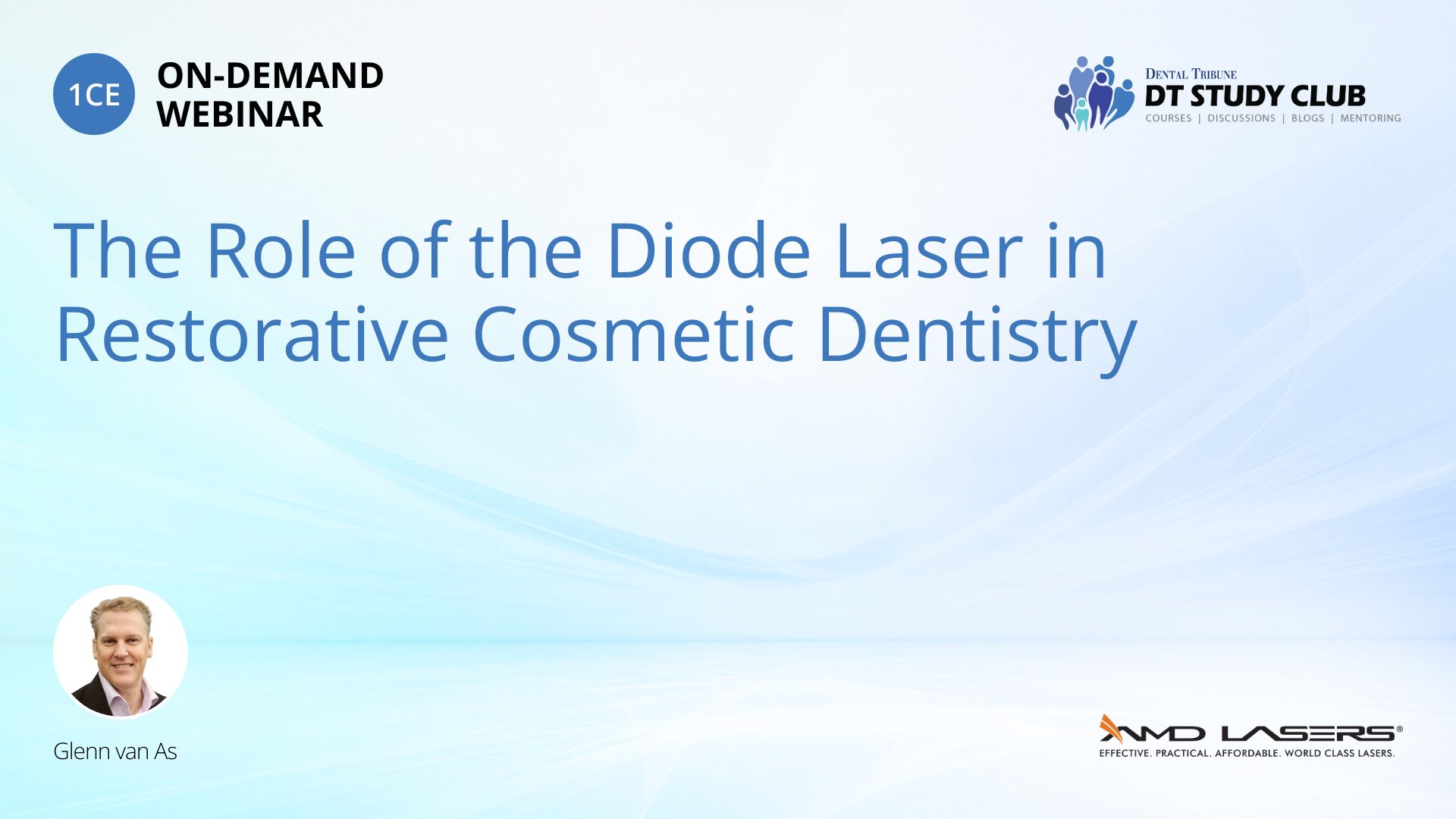 1CE

ON-DEMAND WEBINAR

DENTAL TRIBUNE
DT STUDY CLUB
COURSES | DISCUSSIONS | BLOGS | MENTORING

The Role of the Diode Laser in Restorative Cosmetic Dentistry

Glenn van As

AMD LASERS®
EFFECTIVE. PRACTICAL. AFFORDABLE. WORLD CLASS LASERS.